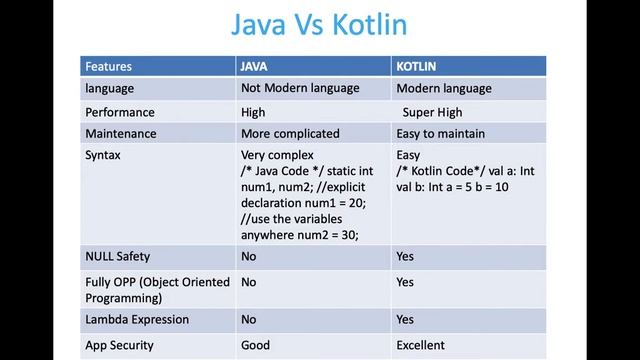 Java Vs Kotlin

| Features | JAVA | KOTLIN |
|---|---|---|
| language | Not Modern language | Modern language |
| Performance | High | Super High |
| Maintenance | More complicated | Easy to maintain |
| Syntax | Very complex /* Java Code */ static int num1, num2; //explicit declaration num1 = 20; //use the variables anywhere num2 = 30; | Easy /* Kotlin Code*/ val a: Int val b: Int a = 5 b = 10 |
| NULL Safety | No | Yes |
| Fully OPP (Object Oriented Programming) | No | Yes |
| Lambda Expression | No | Yes |
| App Security | Good | Excellent |